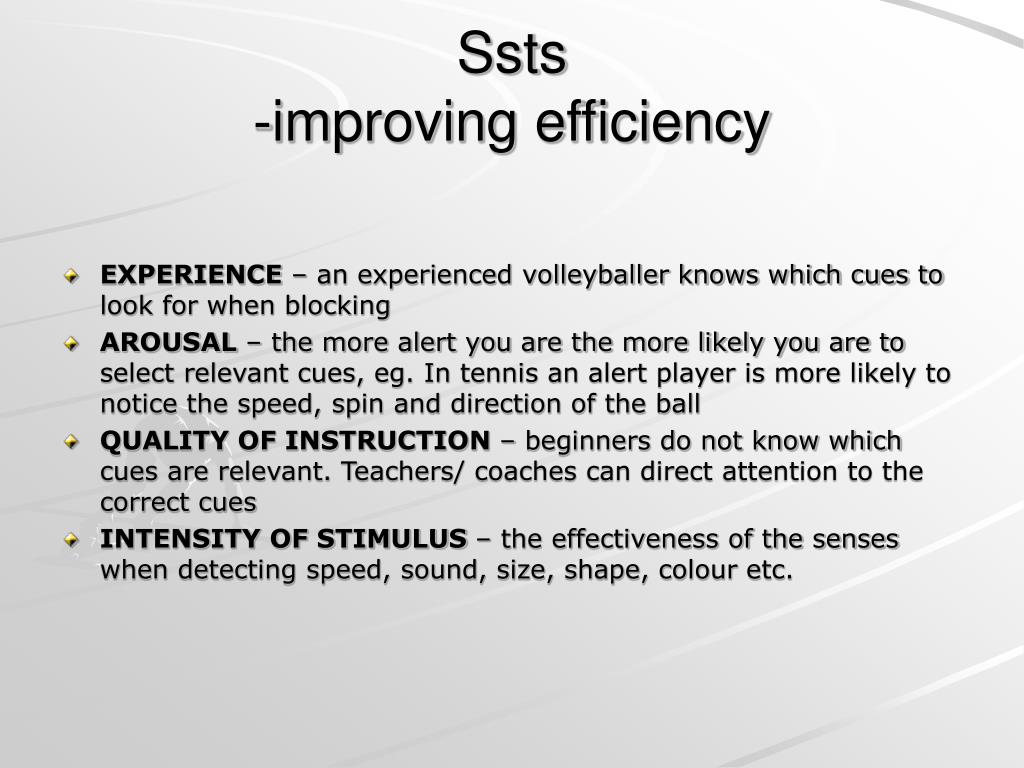 Ssts
-improving efficiency

EXPERIENCE – an experienced volleyballer knows which cues to look for when blocking

AROUSAL – the more alert you are the more likely you are to select relevant cues, eg. In tennis an alert player is more likely to notice the speed, spin and direction of the ball

QUALITY OF INSTRUCTION – beginners do not know which cues are relevant. Teachers/ coaches can direct attention to the correct cues

INTENSITY OF STIMULUS – the effectiveness of the senses when detecting speed, sound, size, shape, colour etc.